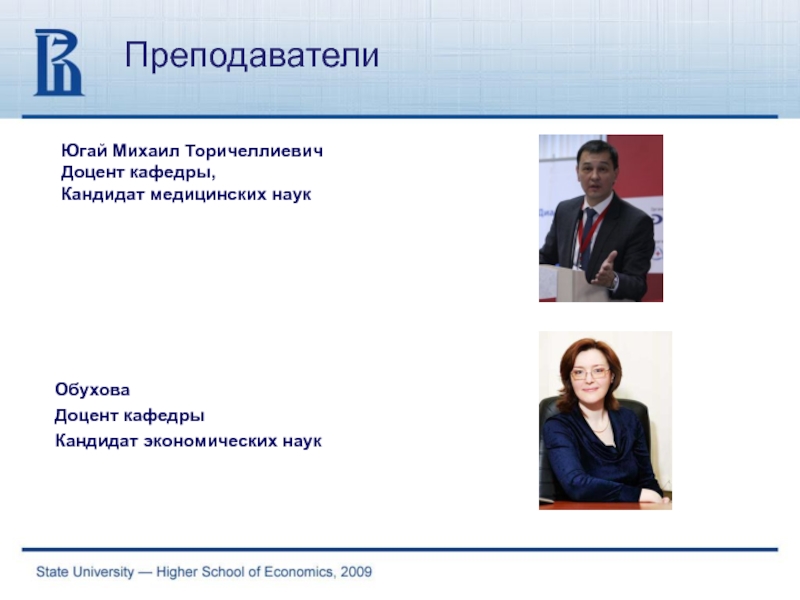 Преподаватели

Югай Михаил Торичеллиевич
Доцент кафедры,
Кандидат медицинских наук

Обухова
Доцент кафедры
Кандидат экономических наук

State University — Higher School of Economics, 2009